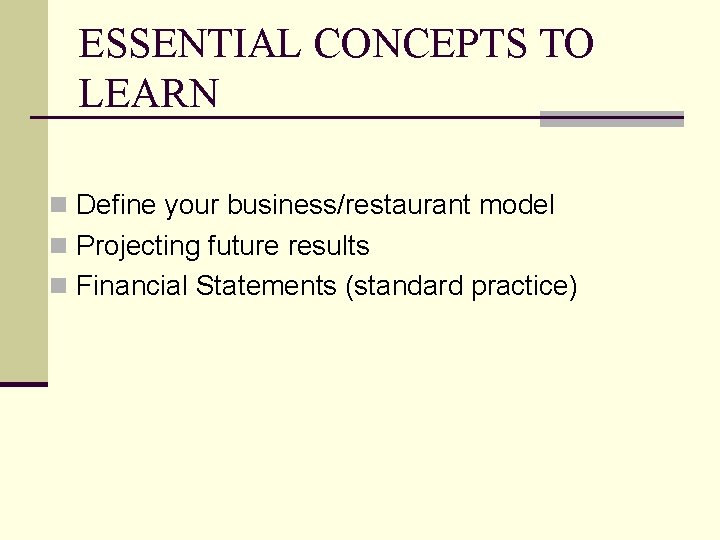 ESSENTIAL CONCEPTS TO LEARN

- Define your business/restaurant model
- Projecting future results
- Financial Statements (standard practice)